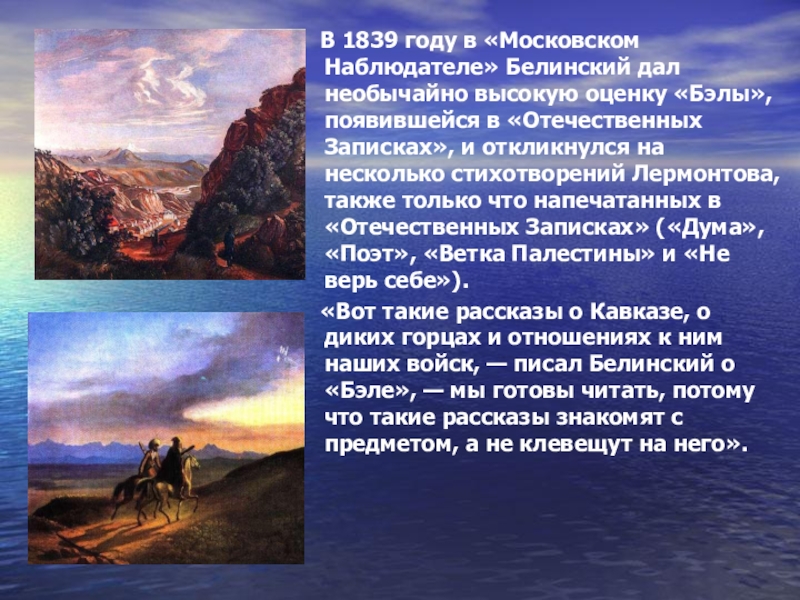 В 1839 году в «Московском Наблюдателе» Белинский дал необычайно высокую оценку «Бэлы», появившейся в «Отечественных Записках», и откликнулся на несколько стихотворений Лермонтова, также только что напечатанных в «Отечественных Записках» («Дума», «Поэт», «Ветка Палестины» и «Не верь себе»).

«Вот такие рассказы о Кавказе, о диких горцах и отношениях к ним наших войск, — писал Белинский о «Бэле», — мы готовы читать, потому что такие рассказы знакомят с предметом, а не клевещут на него».